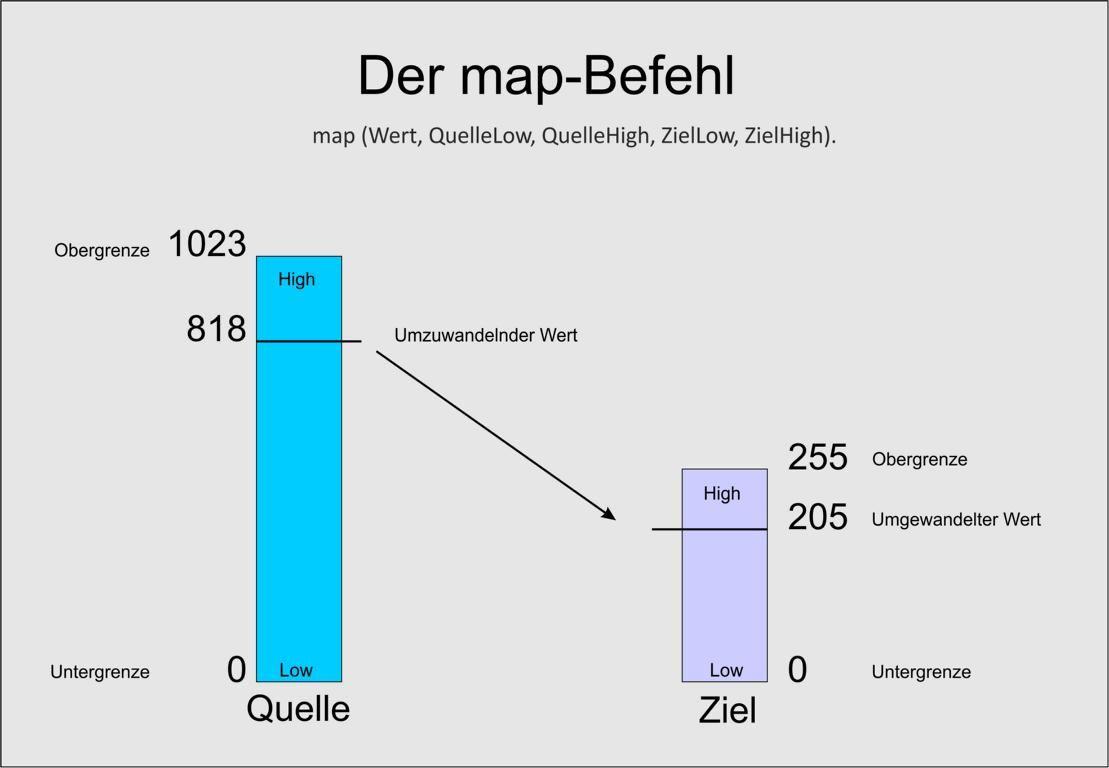 Der map-Befehl

map (Wert, QuelleLow, QuelleHigh, ZielLow, ZielHigh).

Obergrenze 1023

High

818

Umzuwandelnder Wert

Untergrenze 0

Low

Quelle

255 Obergrenze

High

205 Umgewandelter Wert

Low

0 Untergrenze

Ziel